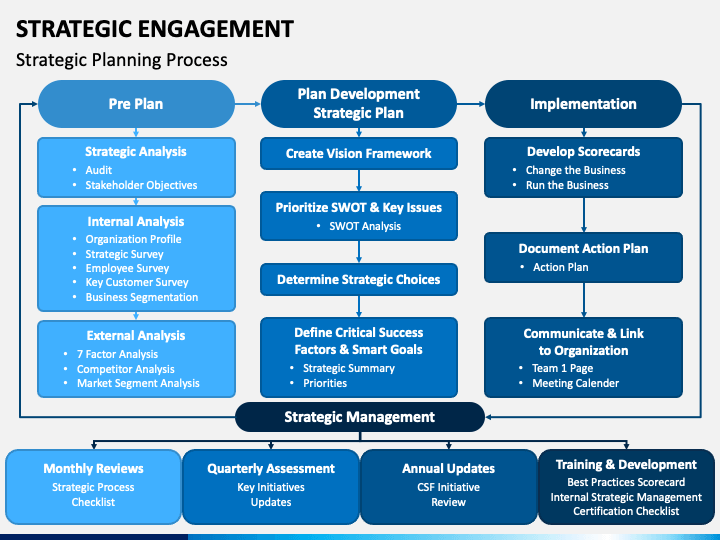 STRATEGIC ENGAGEMENT

Strategic Planning Process

Pre Plan

Strategic Analysis
• Audit
• Stakeholder Objectives

Internal Analysis
• Organization Profile
• Strategic Survey
• Employee Survey
• Key Customer Survey
• Business Segmentation

External Analysis
• 7 Factor Analysis
• Competitor Analysis
• Market Segment Analysis

Plan Development Strategic Plan

Create Vision Framework

Prioritize SWOT & Key Issues
• SWOT Analysis

Determine Strategic Choices

Define Critical Success Factors & Smart Goals
• Strategic Summary
• Priorities

Implementation

Develop Scorecards
• Change the Business
• Run the Business

Document Action Plan
• Action Plan

Communicate & Link to Organization
• Team 1 Page
• Meeting Calender

Strategic Management

Monthly Reviews
Strategic Process Checklist

Quarterly Assessment
Key Initiatives Updates

Annual Updates
CSF Initiative Review

Training & Development
Best Practices Scorecard
Internal Strategic Management Certification Checklist